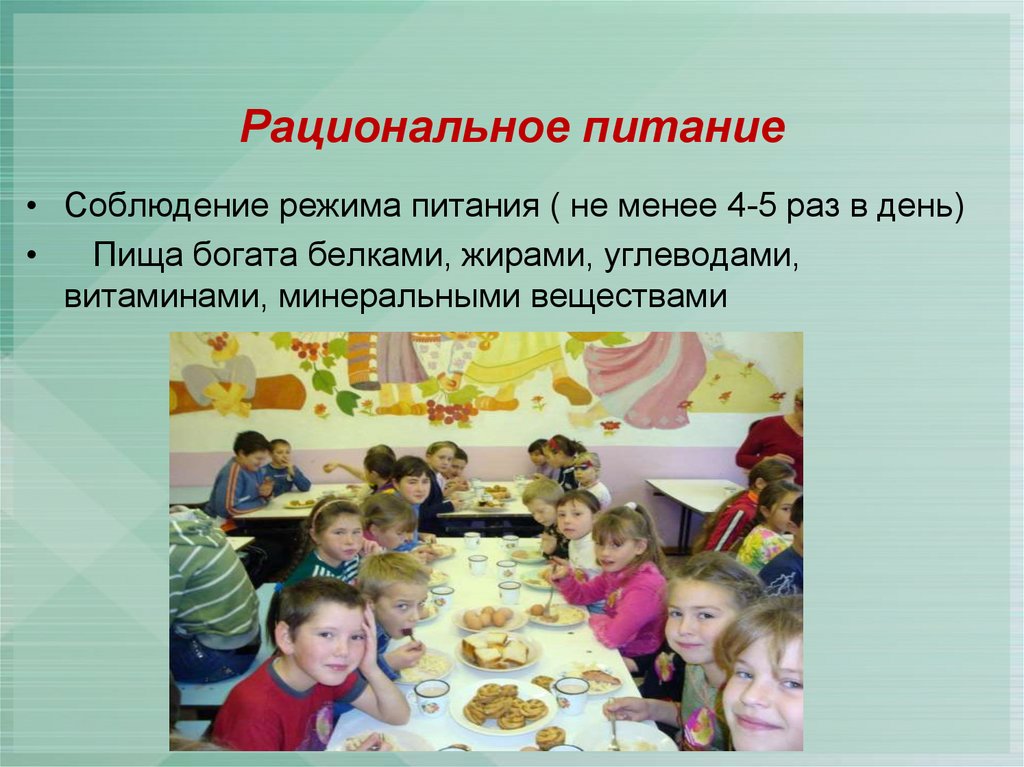 Рациональное питание

• Соблюдение режима питания ( не менее 4-5 раз в день)

• Пища богата белками, жирами, углеводами, витаминами, минеральными веществами